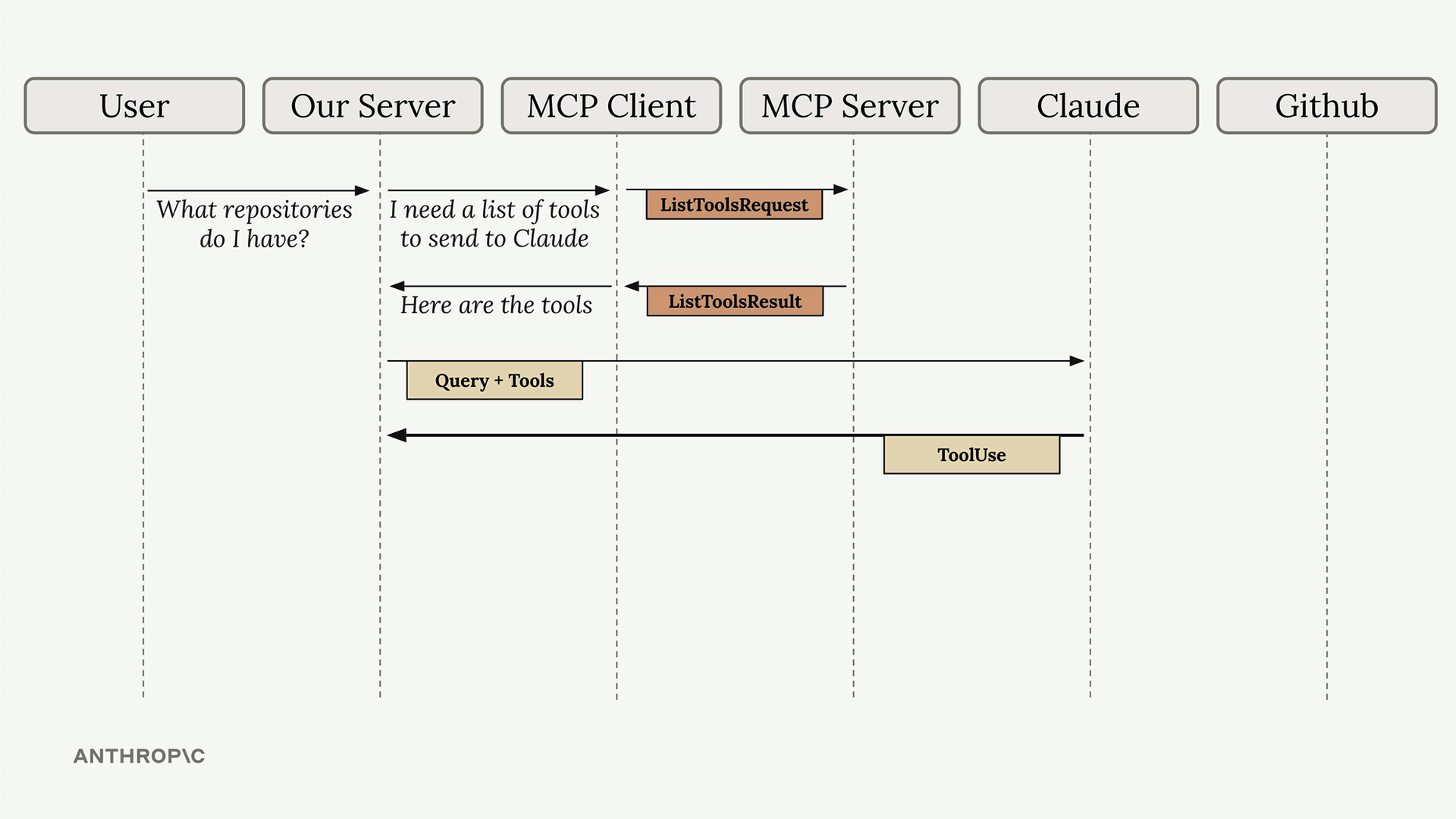 User

Our Server

MCP Client

MCP Server

Claude

Github

What repositories do I have?

I need a list of tools to send to Claude

ListToolsRequest

Here are the tools

ListToolsResult

Query + Tools

ToolUse

ANTHROP\C